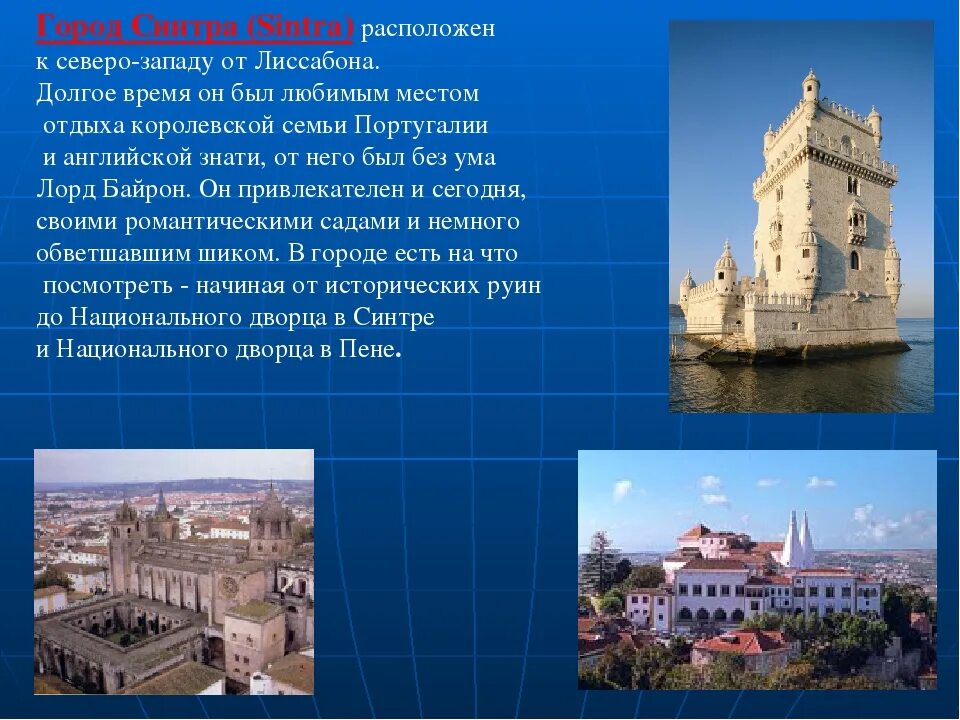 Город Синтра (Sintra) расположен к северо-западу от Лиссабона. Долгое время он был любимым местом отдыха королевской семьи Португалии и английской знати, от него был без ума Лорд Байрон. Он привлекателен и сегодня, своими романтическими садами и немного обветшавшим шиком. В городе есть на что посмотреть - начиная от исторических руин до Национального дворца в Синтре и Национального дворца в Пене.